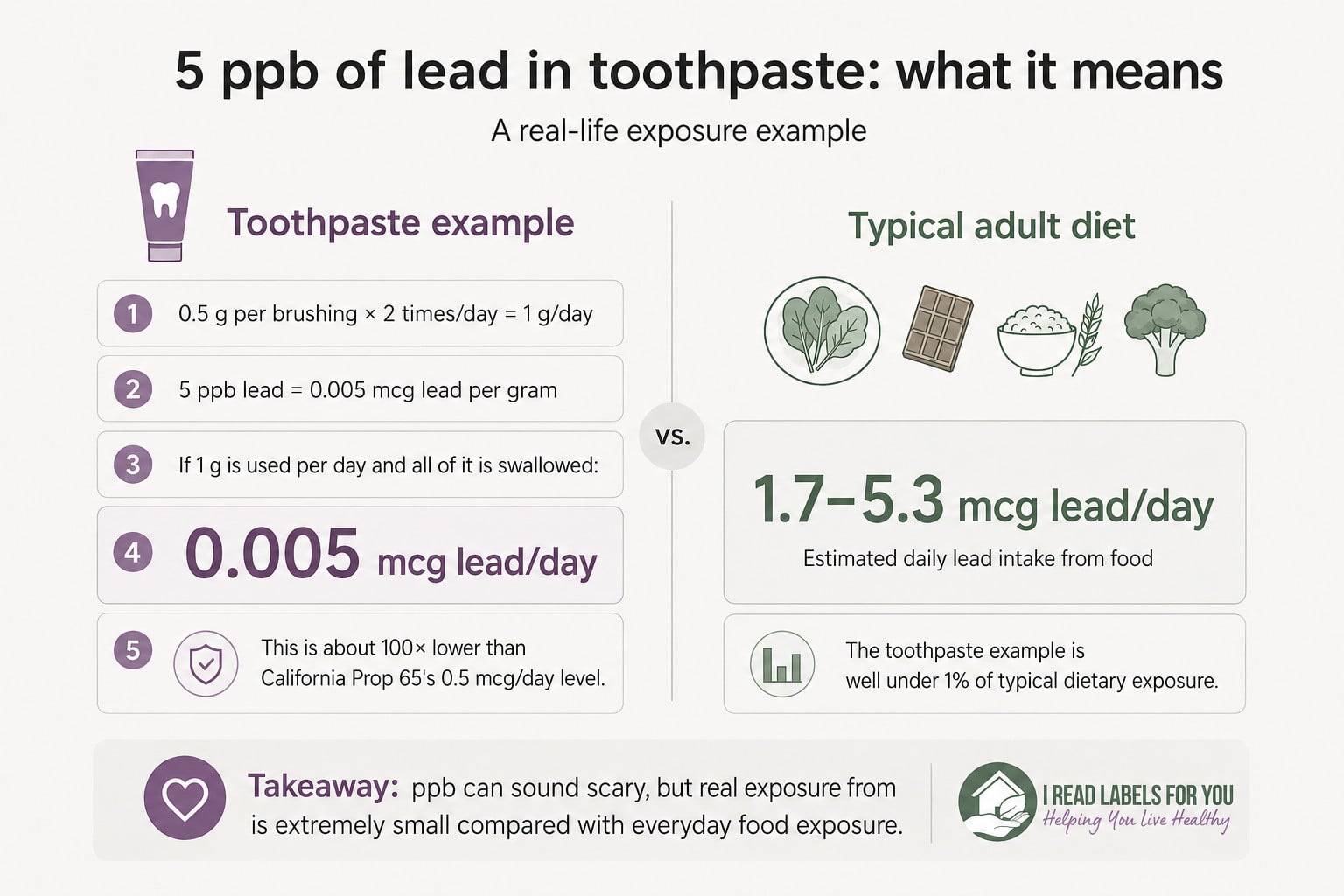 5 ppb of lead in toothpaste: what it means

A real-life exposure example

Toothpaste example

1 0.5 g per brushing × 2 times/day = 1 g/day

2 5 ppb lead = 0.005 mcg lead per gram

3 If 1 g is used per day and all of it is swallowed:

4 0.005 mcg lead/day

5 This is about 100× lower than California Prop 65's 0.5 mcg/day level.

vs.

Typical adult diet

1.7–5.3 mcg lead/day

Estimated daily lead intake from food

The toothpaste example is well under 1% of typical dietary exposure.

Takeaway: ppb can sound scary, but real exposure from is extremely small compared with everyday food exposure.

I READ LABELS FOR YOU
Helping You Live Healthy